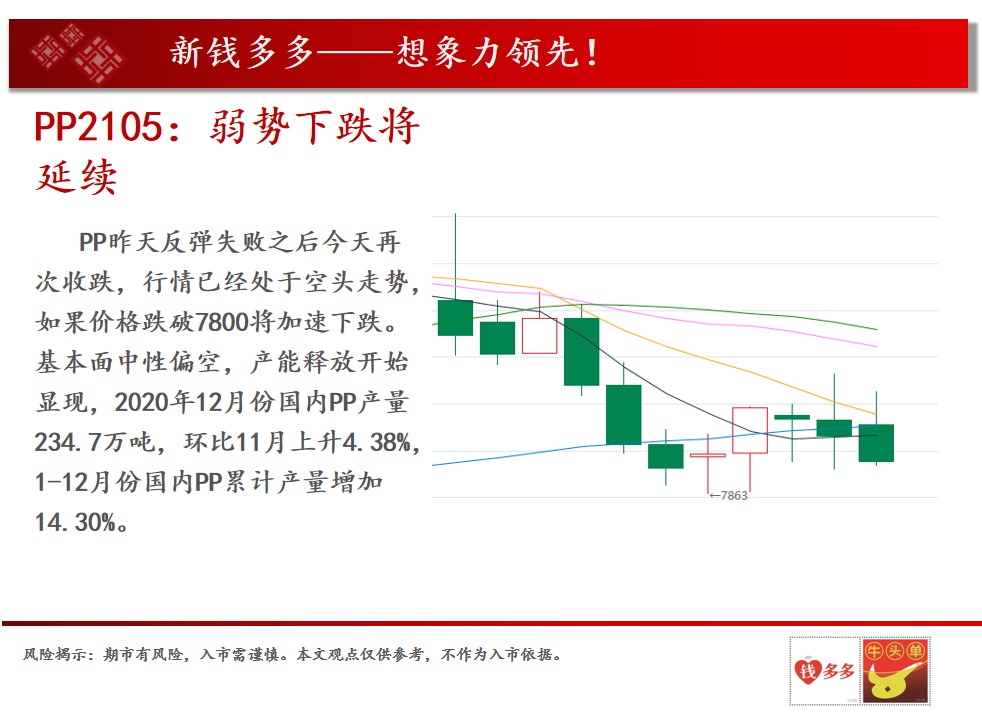 新钱多多——想象力领先！

PP2105：弱势下跌将延续

PP昨天反弹失败之后今天再次收跌，行情已经处于空头走势，如果价格跌破7800将加速下跌。基本面中性偏空，产能释放开始显现，2020年12月份国内PP产量234.7万吨，环比11月上升4.38%，1-12月份国内PP累计产量增加14.30%。

←7863

风险揭示：期市有风险，入市需谨慎。本文观点仅供参考，不作为入市依据。

钱多多 牛头单